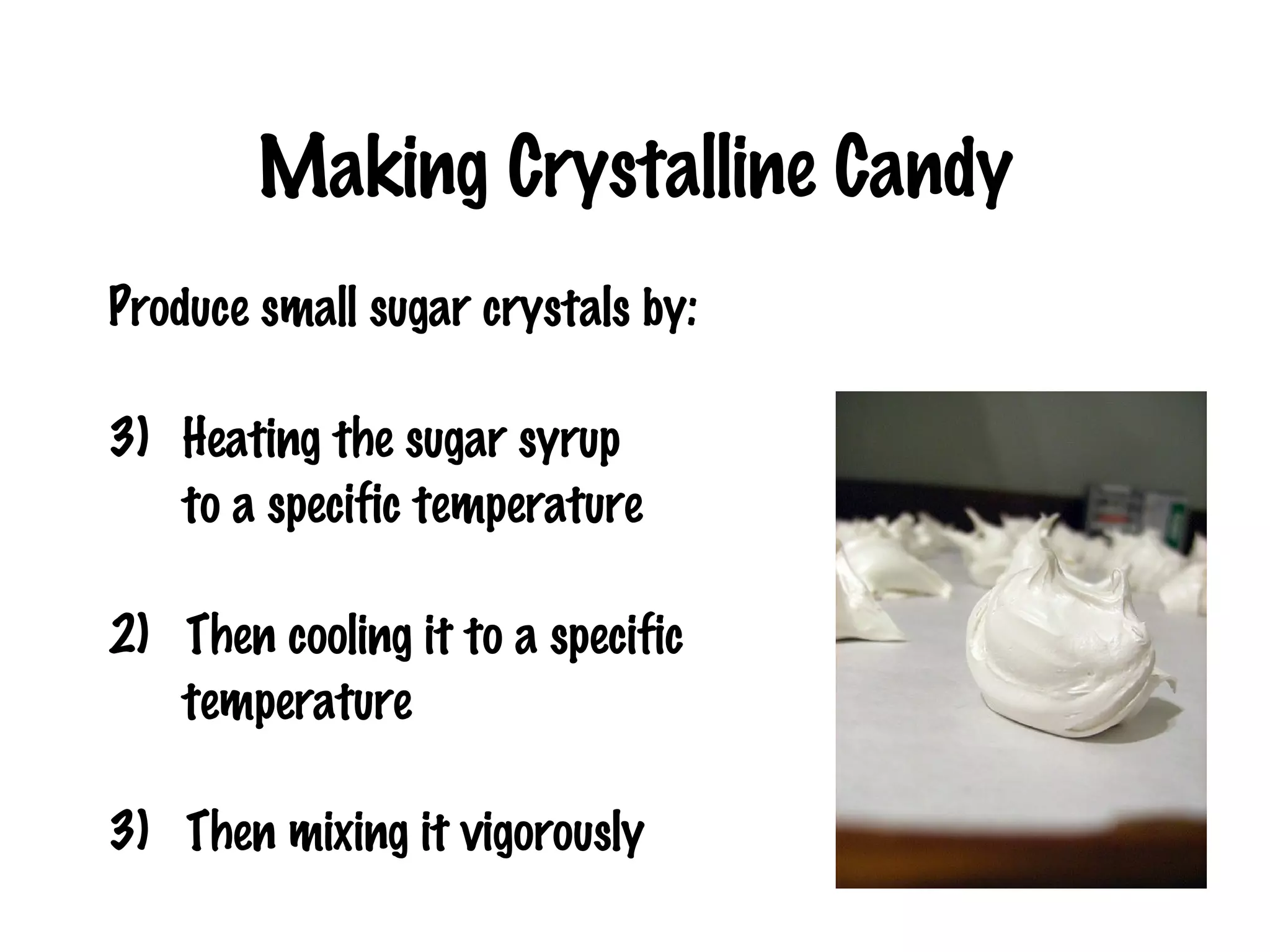 Making Crystalline Candy

Produce small sugar crystals by:

3) Heating the sugar syrup to a specific temperature

2) Then cooling it to a specific temperature

3) Then mixing it vigorously